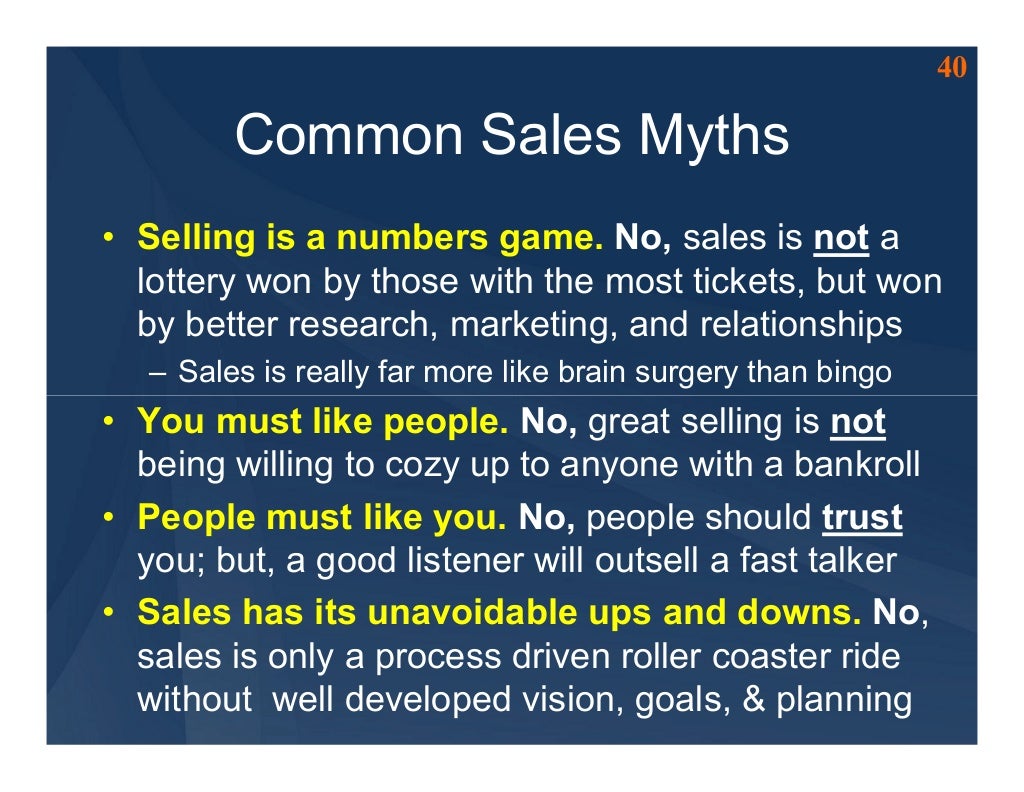 40

Common Sales Myths

• Selling is a numbers game. No, sales is not a lottery won by those with the most tickets, but won by better research, marketing, and relationships
– Sales is really far more like brain surgery than bingo
• You must like people. No, great selling is not being willing to cozy up to anyone with a bankroll
• People must like you. No, people should trust you; but, a good listener will outsell a fast talker
• Sales has its unavoidable ups and downs. No, sales is only a process driven roller coaster ride without well developed vision, goals, & planning